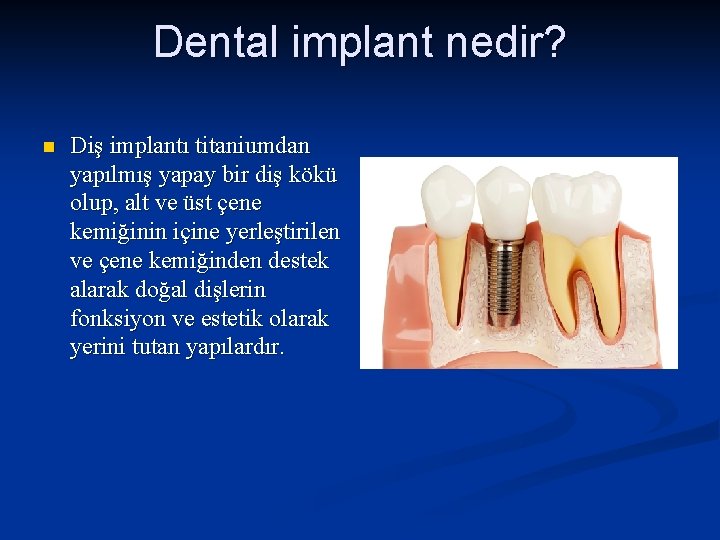 Dental implant nedir?

Diş implantı titaniumdan yapılmış yapay bir diş kökü olup, alt ve üst çene kemiğinin içine yerleştirilen ve çene kemiğinden destek alarak doğal dişlerin fonksiyon ve estetik olarak yerini tutan yapılardır.